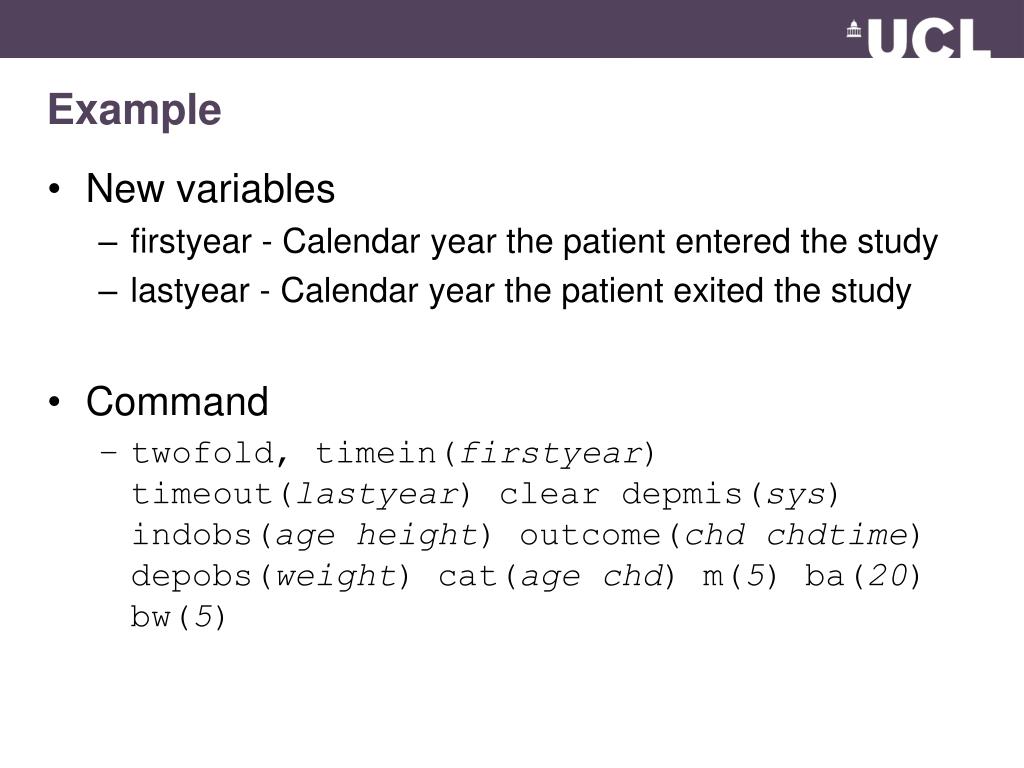 UCL

Example

• New variables
– firstyear - Calendar year the patient entered the study
– lastyear - Calendar year the patient exited the study

• Command
– twofold, timein(firstyear) timeout(lastyear) clear depmis(sys) indobs(age height) outcome(chd chdtime) depobs(weight) cat(age chd) m(5) ba(20) bw(5)